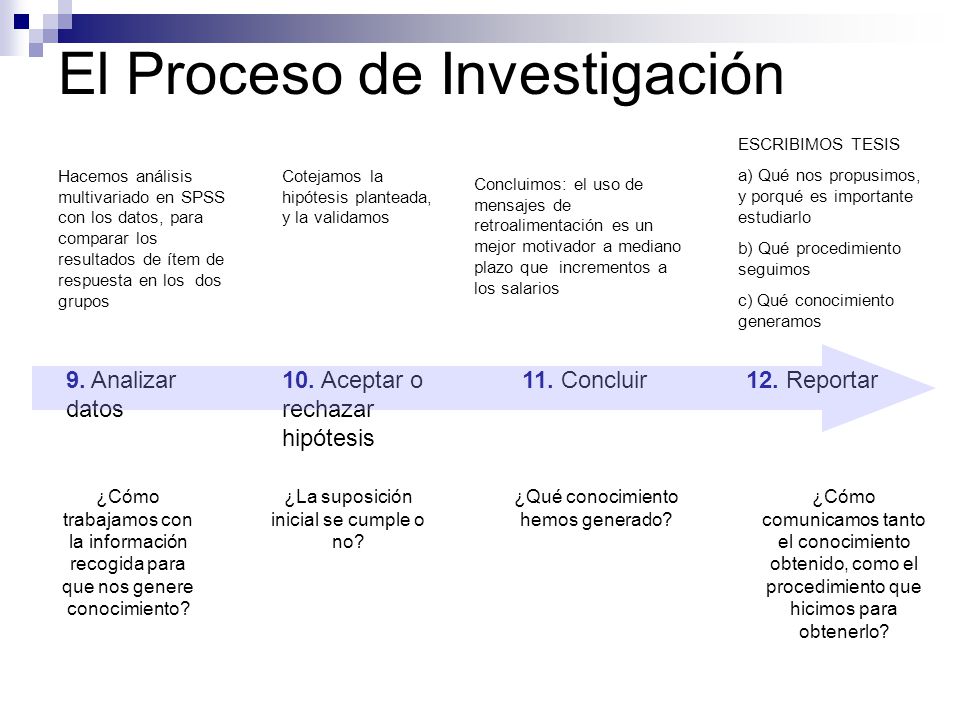 El Proceso de Investigación

Hacemos análisis multivariado en SPSS con los datos, para comparar los resultados de ítem de respuesta en los dos grupos

Cotejamos la hipótesis planteada, y la validamos

Concluimos: el uso de mensajes de retroalimentación es un mejor motivador a mediano plazo que incrementos a los salarios

ESCRIBIMOS TESIS

a) Qué nos propusimos, y porqué es importante estudiarlo

b) Qué procedimiento seguimos

c) Qué conocimiento generamos

9. Analizar datos

10. Aceptar o rechazar hipótesis

11. Concluir

12. Reportar

¿Cómo trabajamos con la información recogida para que nos genere conocimiento?

¿La suposición inicial se cumple o no?

¿Qué conocimiento hemos generado?

¿Cómo comunicamos tanto el conocimiento obtenido, como el procedimiento que hicimos para obtenerlo?